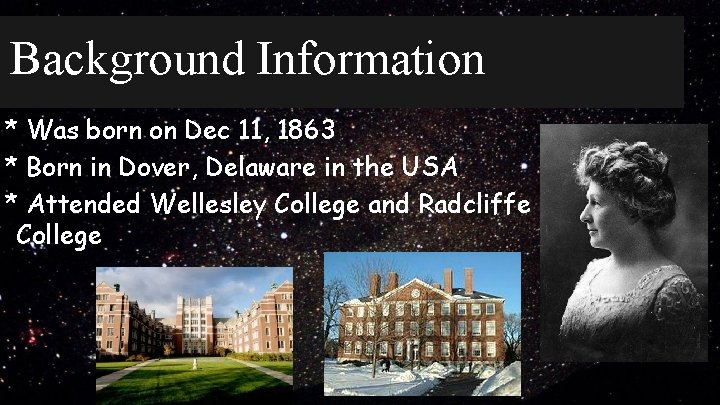 Background Information

* Was born on Dec 11, 1863

* Born in Dover, Delaware in the USA

* Attended Wellesley College and Radcliffe College